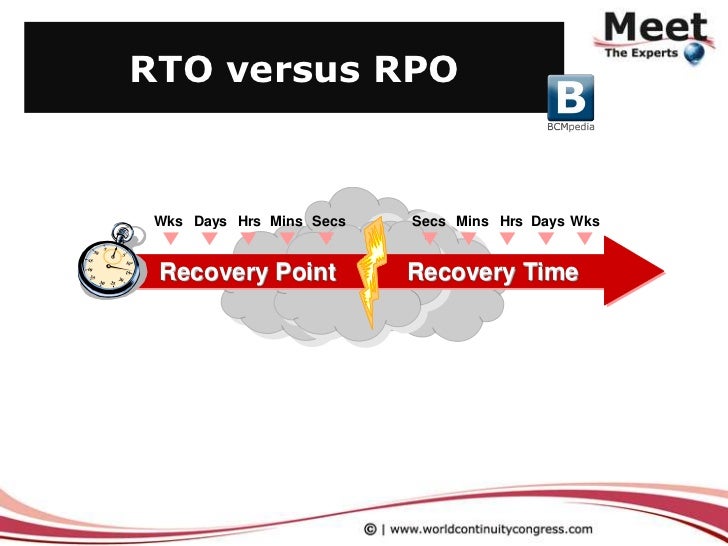 RTO versus RPO

Meet
The Experts

B
BCMpedia

Wks Days Hrs Mins Secs

Secs Mins Hrs Days Wks

Recovery Point

Recovery Time

© | www.worldcontinuitycongress.com